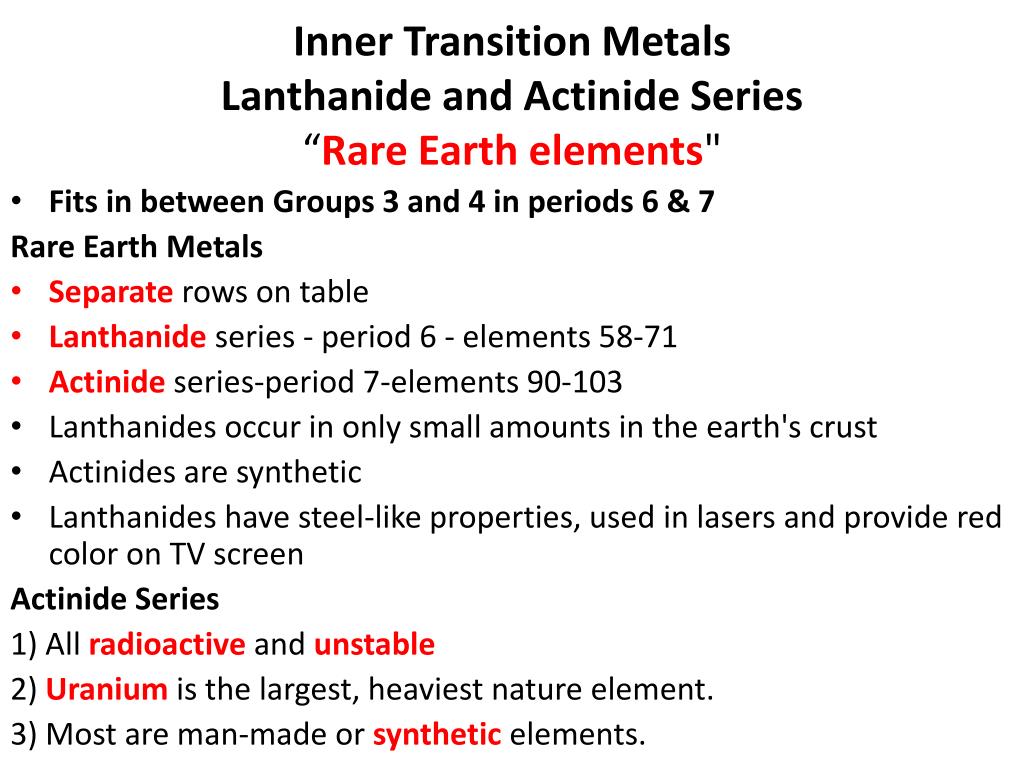 Inner Transition Metals
Lanthanide and Actinide Series
“Rare Earth elements"

• Fits in between Groups 3 and 4 in periods 6 & 7

Rare Earth Metals
• Separate rows on table
• Lanthanide series - period 6 - elements 58-71
• Actinide series-period 7-elements 90-103
• Lanthanides occur in only small amounts in the earth's crust
• Actinides are synthetic
• Lanthanides have steel-like properties, used in lasers and provide red color on TV screen

Actinide Series
1) All radioactive and unstable
2) Uranium is the largest, heaviest nature element.
3) Most are man-made or synthetic elements.